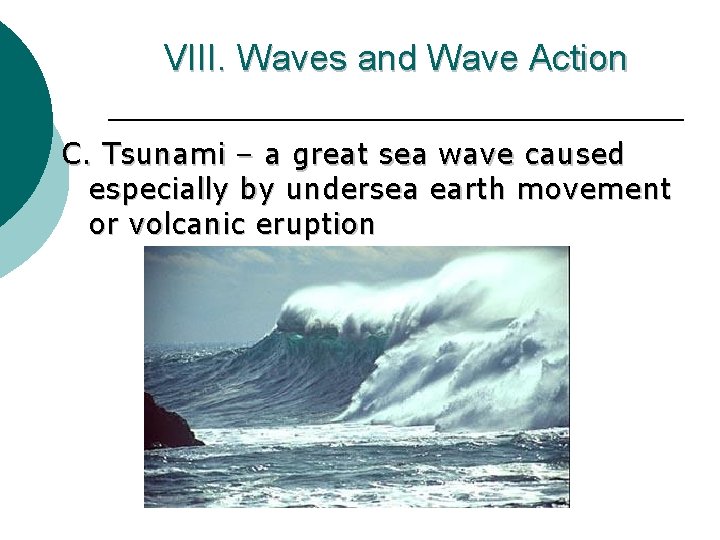 VIII. Waves and Wave Action

C. Tsunami – a great sea wave caused especially by undersea earth movement or volcanic eruption